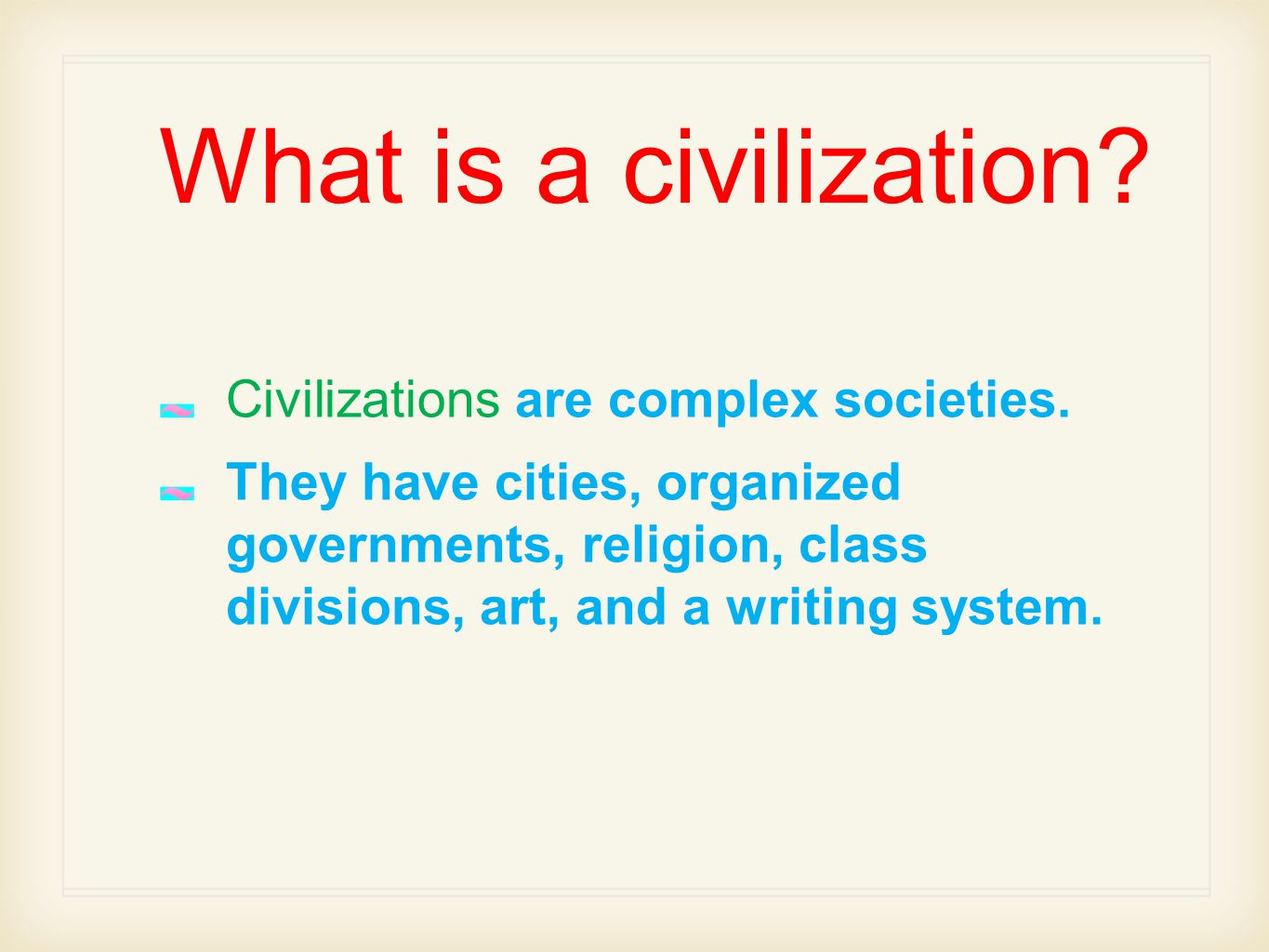 What is a civilization?

Civilizations are complex societies.

They have cities, organized governments, religion, class divisions, art, and a writing system.